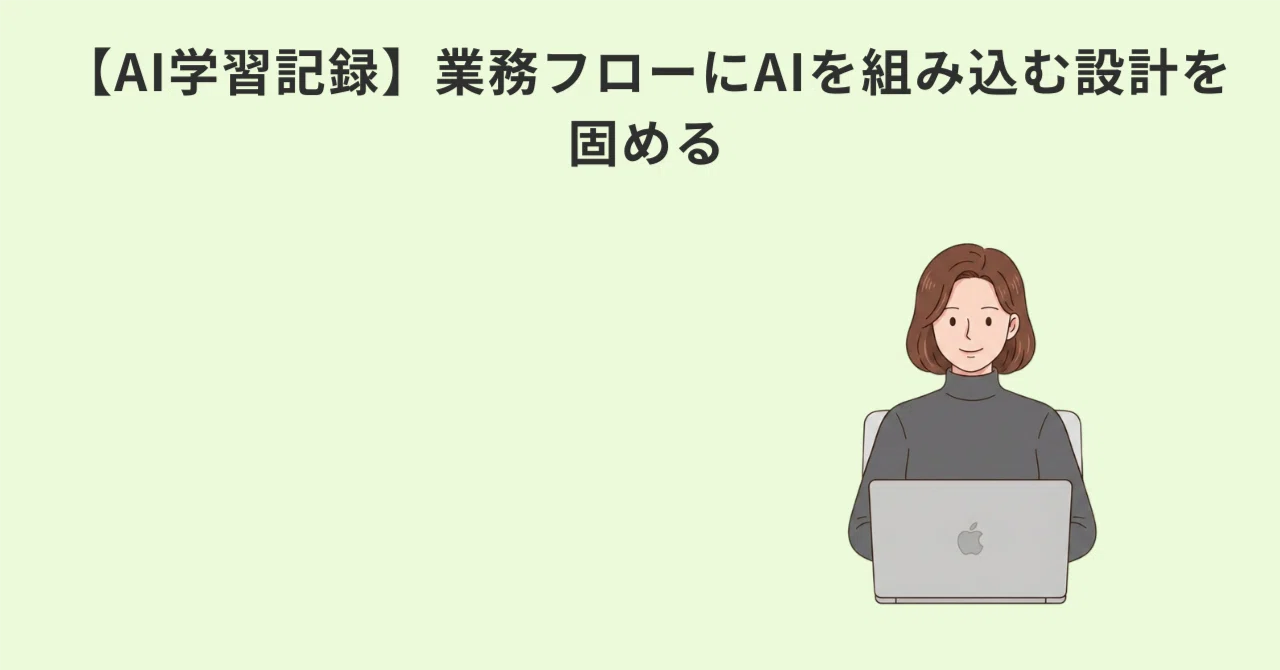 【AI学習記録】業務フローにAIを組み込む設計を固める